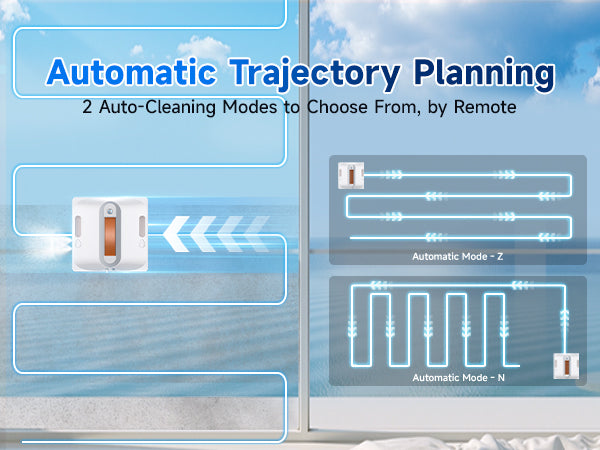 Automatic Trajectory Planning

2 Auto-Cleaning Modes to Choose From, by Remote

Automatic Mode - Z

Automatic Mode - N